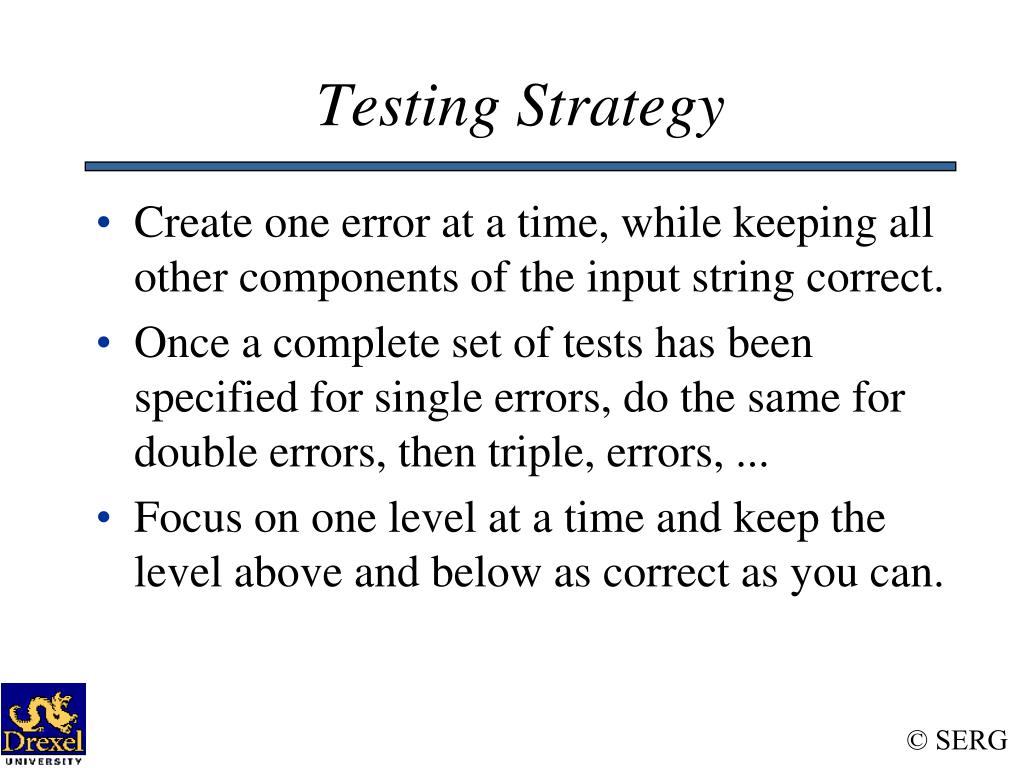 Testing Strategy

• Create one error at a time, while keeping all other components of the input string correct.
• Once a complete set of tests has been specified for single errors, do the same for double errors, then triple, errors, ...
• Focus on one level at a time and keep the level above and below as correct as you can.

Drexel
UNIVERSITY

© SERG